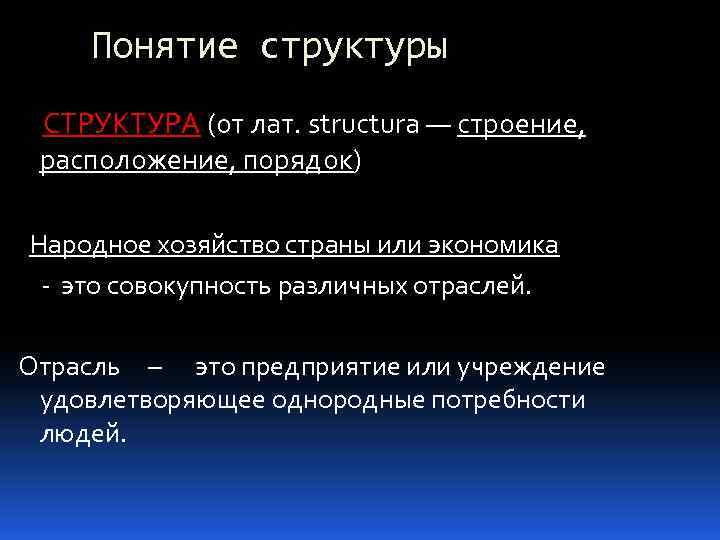 Понятие структуры

СТРУКТУРА (от лат. structura — строение, расположение, порядок)

Народное хозяйство страны или экономика - это совокупность различных отраслей.

Отрасль – это предприятие или учреждение удовлетворяющее однородные потребности людей.